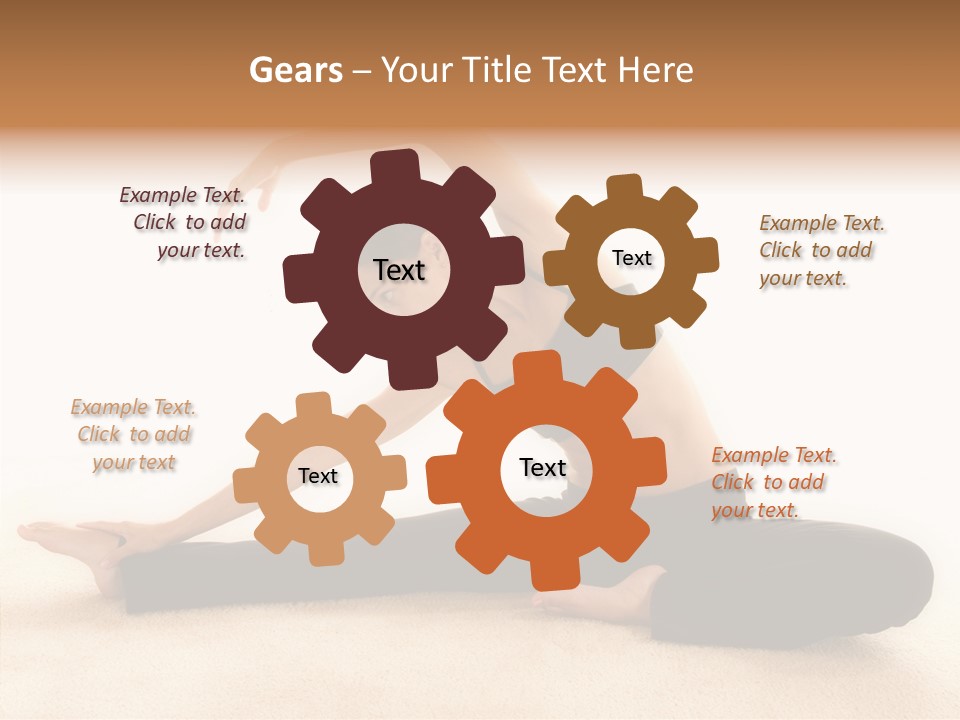 Gears – Your Title Text Here

Example Text. Click to add your text.

Text

Text

Example Text. Click to add your text.

Example Text. Click to add your text

Text

Text

Example Text. Click to add your text.